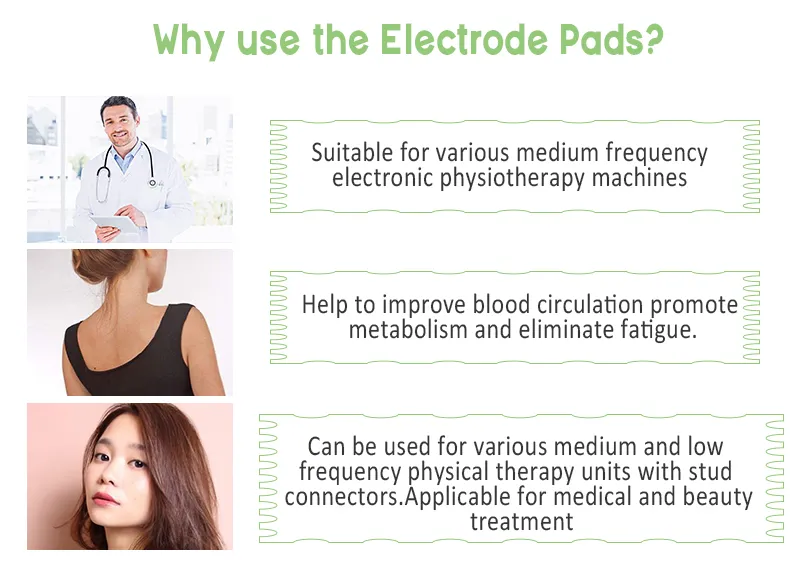 Why use the Electrode Pads?

Suitable for various medium frequency electronic physiotherapy machines

Help to improve blood circulation promote metabolism and eliminate fatigue.

Can be used for various medium and low frequency physical therapy units with stud connectors.Applicable for medical and beauty treatment